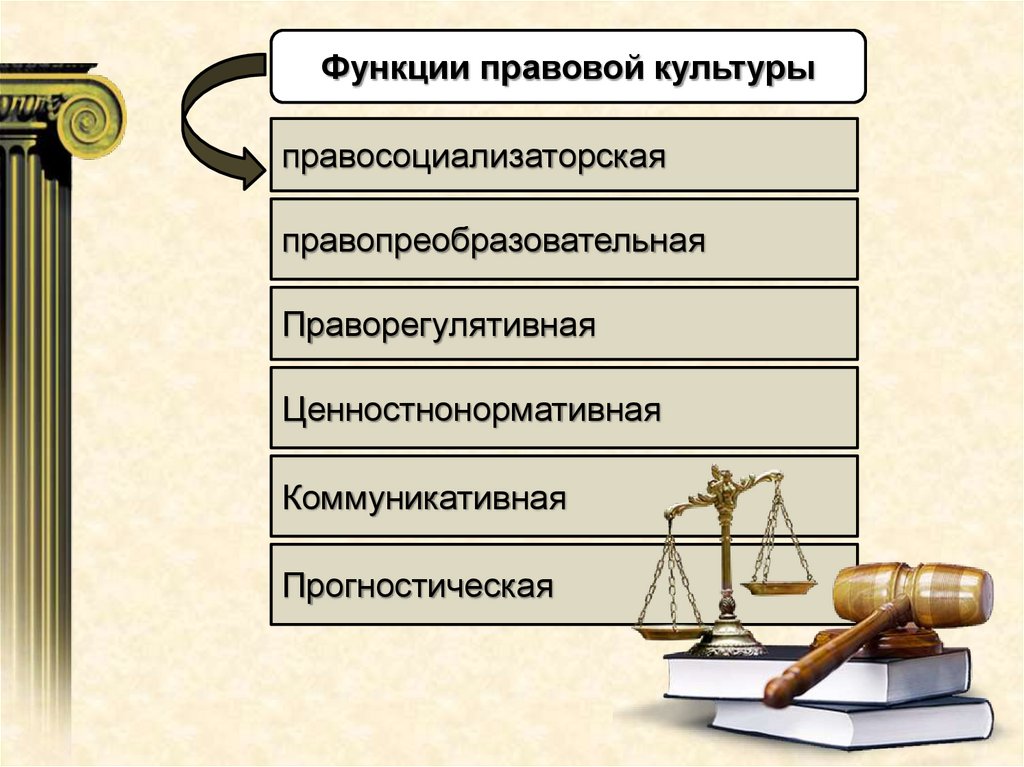 Функции правовой культуры

правосоциализаторская

правопреобразовательная

Праворегулятивная

Ценностнонормативная

Коммуникативная

Прогностическая